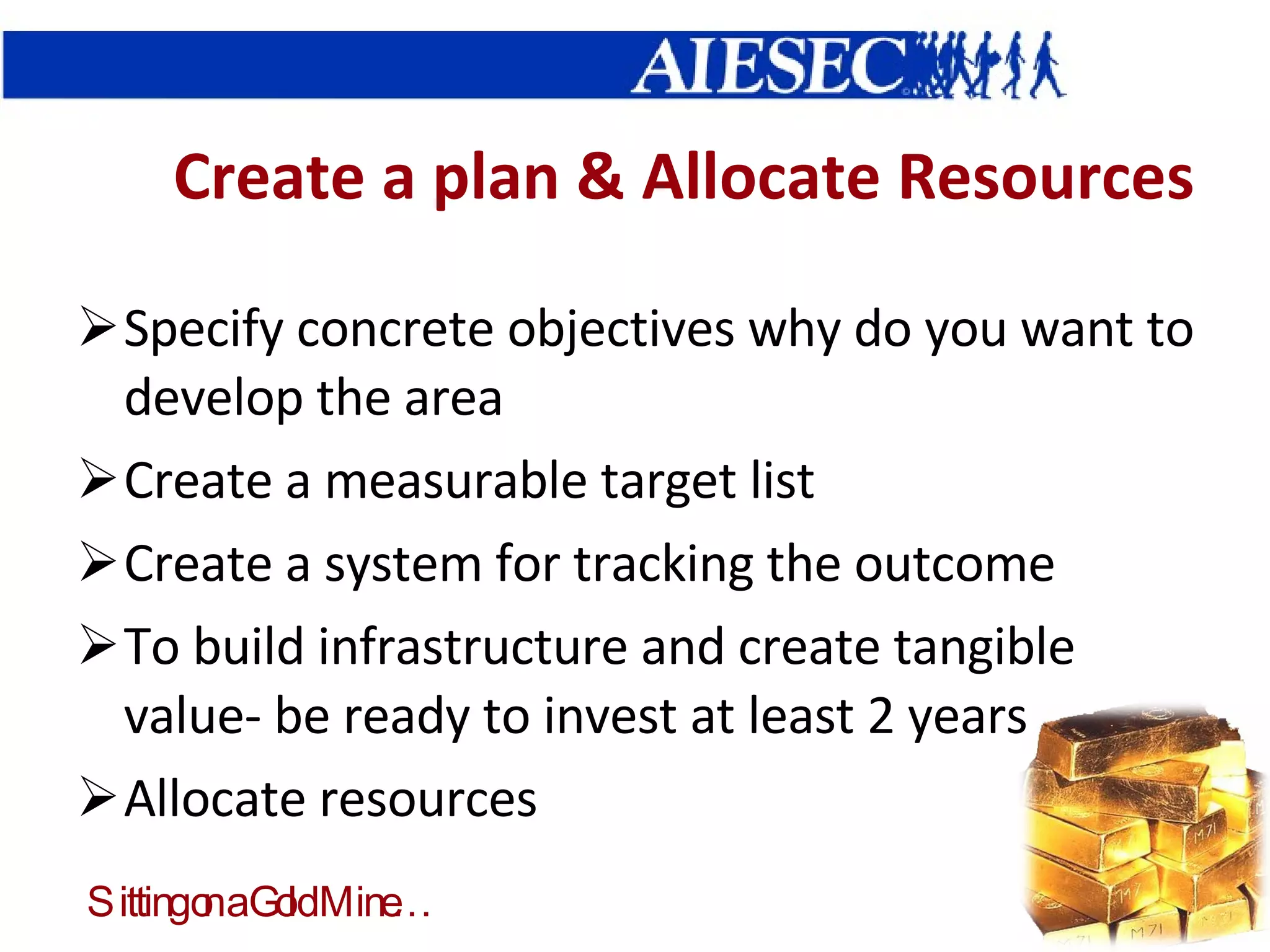 AIESEC

Create a plan & Allocate Resources

➢ Specify concrete objectives why do you want to develop the area

➢ Create a measurable target list

➢ Create a system for tracking the outcome

➢ To build infrastructure and create tangible value- be ready to invest at least 2 years

➢ Allocate resources

Sitting on a Gold Mine…